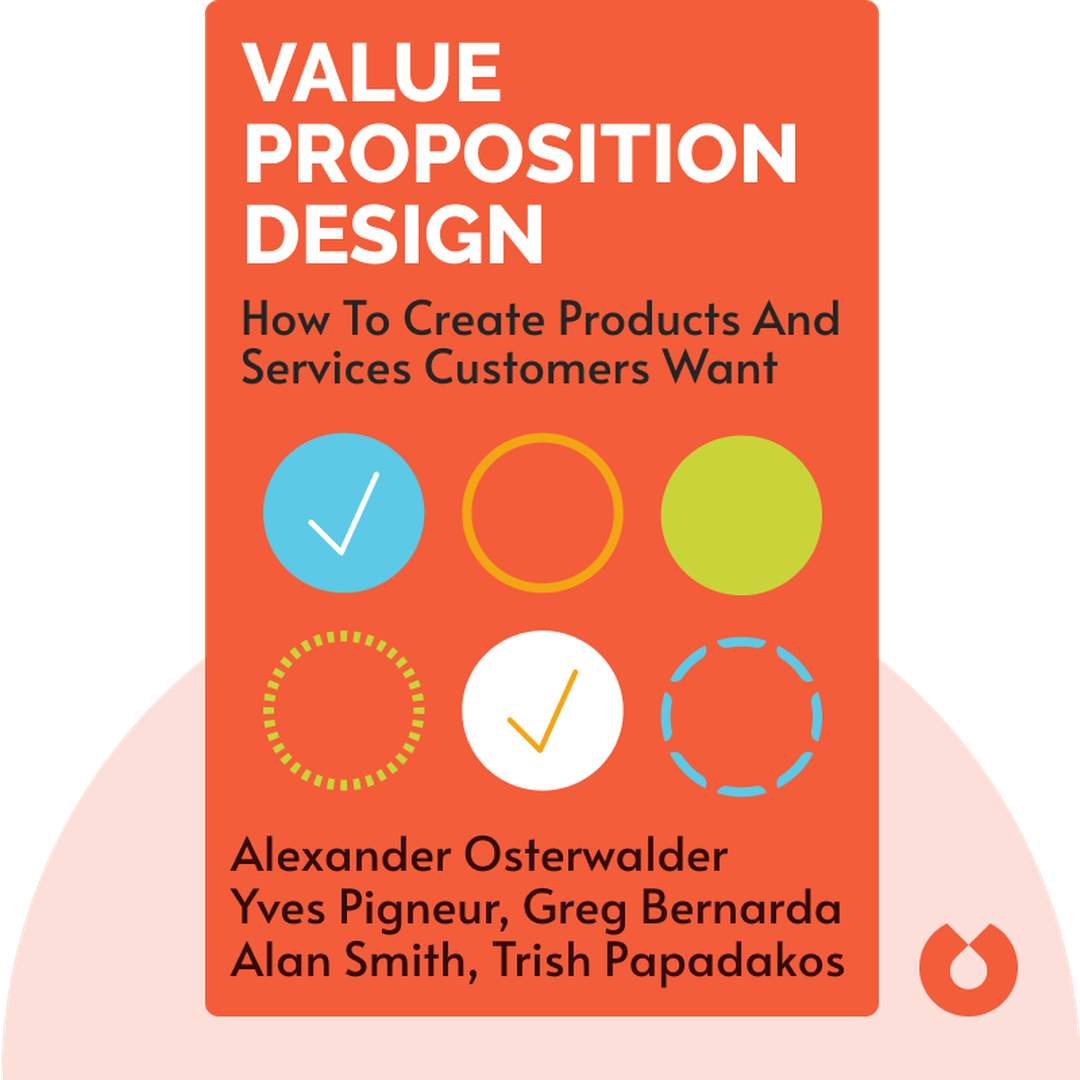 VALUE PROPOSITION DESIGN

How To Create Products And Services Customers Want

Alexander Osterwalder
Yves Pigneur, Greg Bernarda
Alan Smith, Trish Papadakos